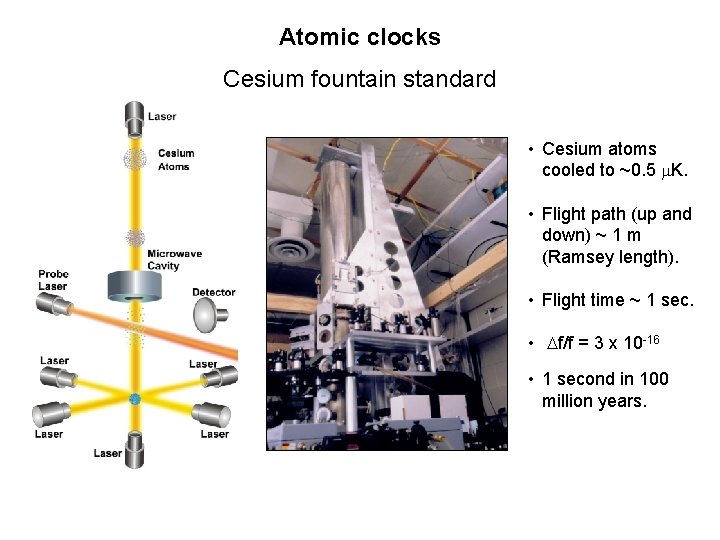 Atomic clocks

Cesium fountain standard

Laser

Cesium Atoms

Microwave Cavity

Probe Laser

Detector

Laser

Laser

Laser

Laser

Laser

• Cesium atoms cooled to ~0.5 $\mu$K.

• Flight path (up and down) ~ 1 m (Ramsey length).

• Flight time ~ 1 sec.

• $\Delta f/f = 3 \times 10^{-16}$

• 1 second in 100 million years.